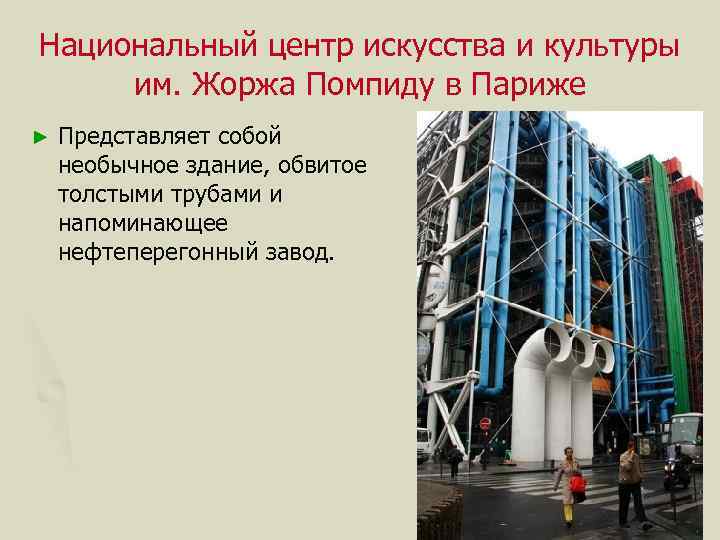 Национальный центр искусства и культуры им. Жоржа Помпиду в Париже

► Представляет собой необычное здание, обвитое толстыми трубами и напоминающее нефтеперегонный завод.